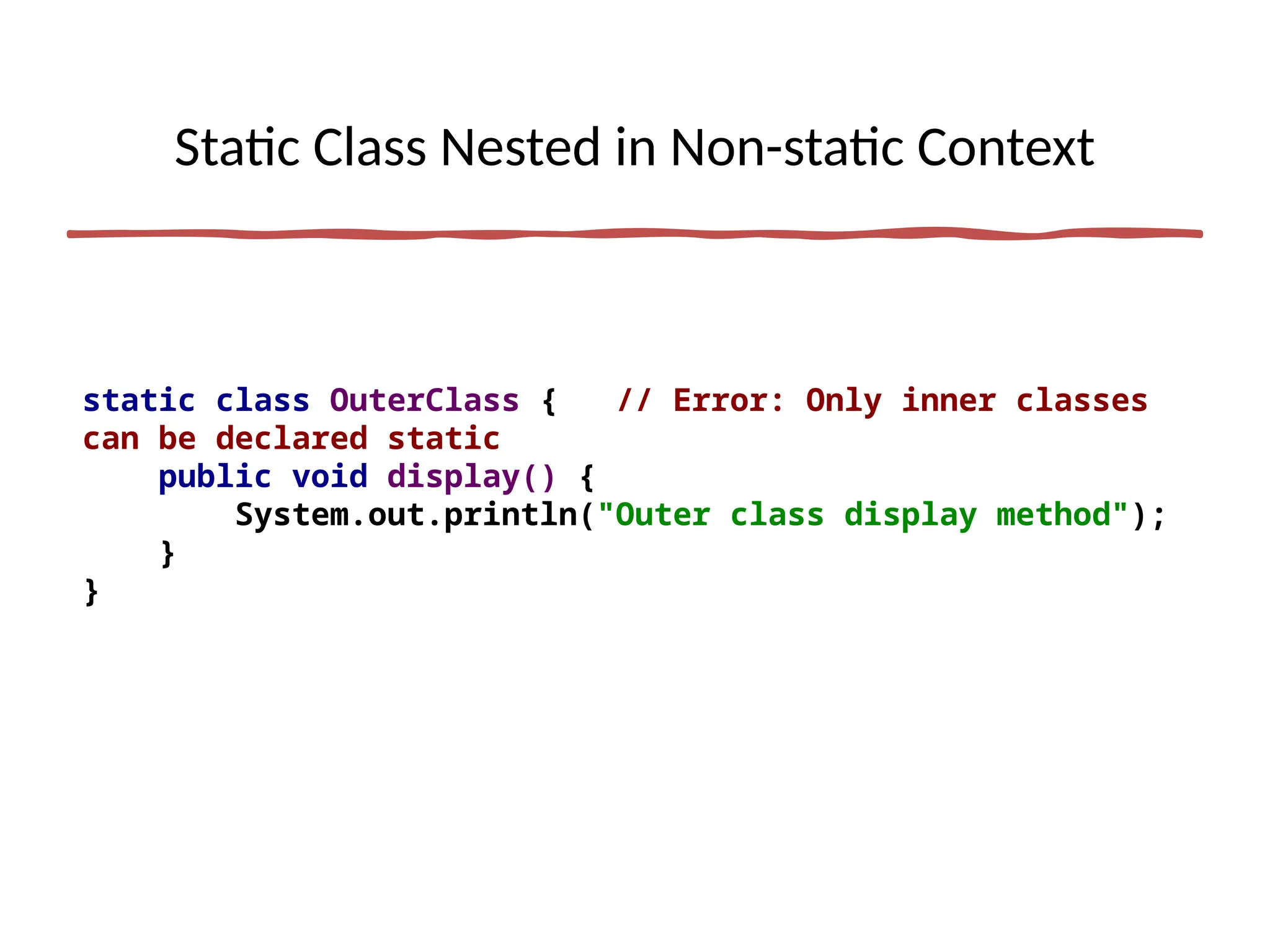 Static Class Nested in Non-static Context

static class OuterClass {   // Error: Only inner classes can be declared static
    public void display() {
        System.out.println("Outer class display method");
    }
}